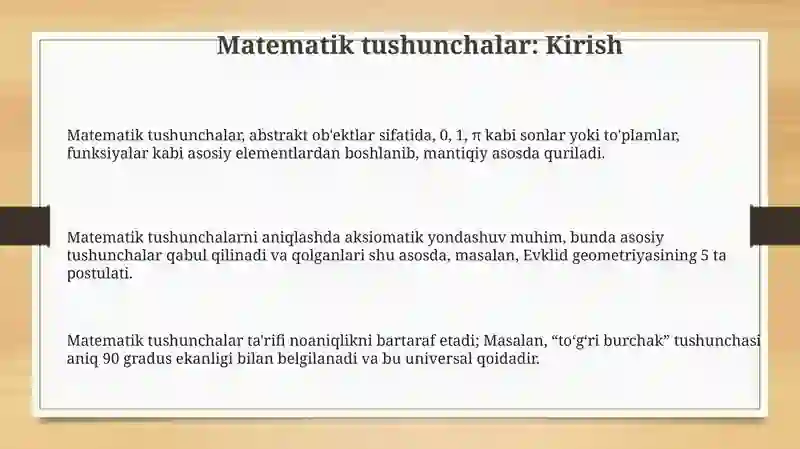 Matematik tushunchalar: Kirish

Matematik tushunchalar, abstrakt ob'ektlar sifatida, 0, 1, π kabi sonlar yoki to'plamlar, funksiyalar kabi asosiy elementlardan boshlanib, mantiqiy asosda quriladi.

Matematik tushunchalarni aniqlashda aksiomatik yondashuv muhim, bunda asosiy tushunchalar qabul qilinadi va qolganlari shu asosda, masalan, Evklid geometriyasining 5 ta postulati.

Matematik tushunchalar ta'rifi noaniqlikni bartaraf etadi; Masalan, “to‘g‘ri burchak” tushunchasi aniq 90 gradus ekanligi bilan belgilanadi va bu universal qoidadir.